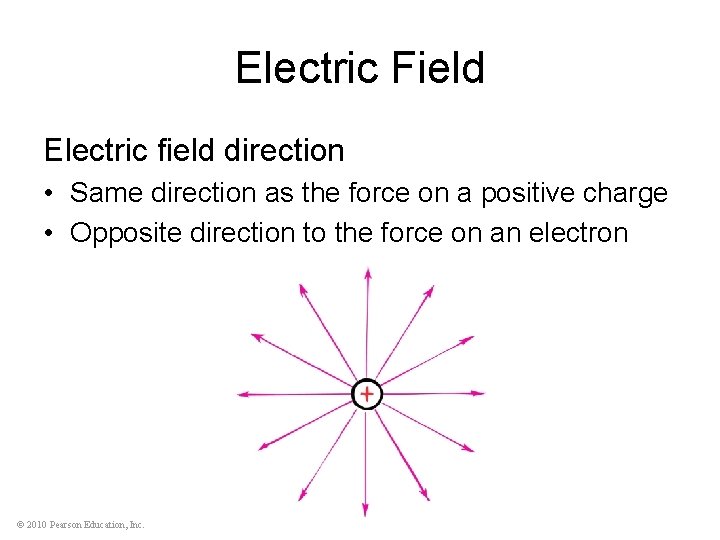 Electric Field

Electric field direction

• Same direction as the force on a positive charge
• Opposite direction to the force on an electron

+

© 2010 Pearson Education, Inc.